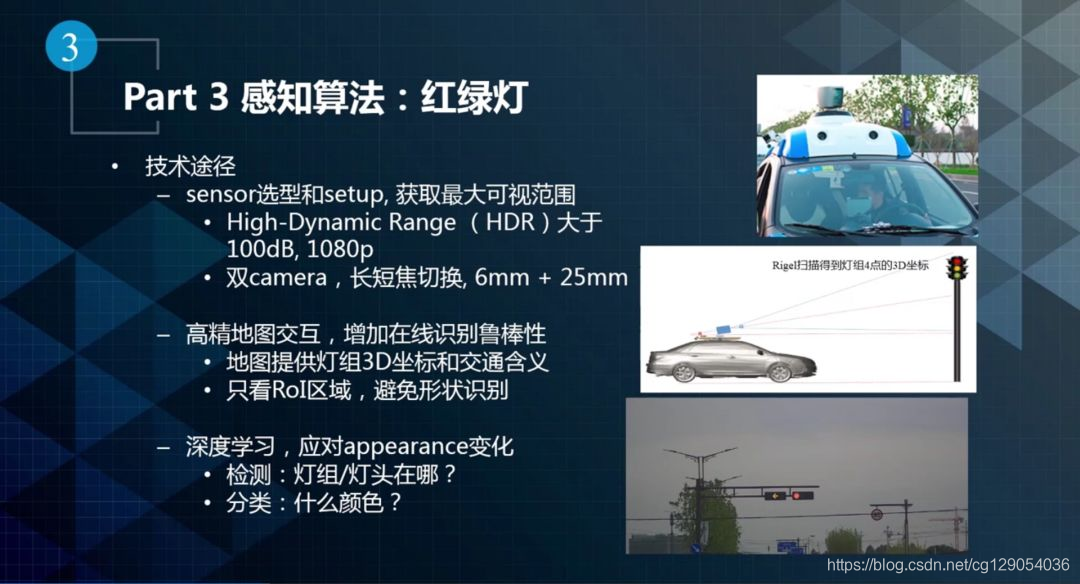 3

Part 3 感知算法：红绿灯

• 技术途径
– sensor选型和setup, 获取最大可视范围
• High-Dynamic Range （HDR）大于100dB, 1080p
• 双camera，长短焦切换, 6mm + 25mm

– 高精地图交互，增加在线识别鲁棒性
• 地图提供灯组3D坐标和交通含义
• 只看RoI区域，避免形状识别

– 深度学习，应对appearance变化
• 检测：灯组/灯头在哪？
• 分类：什么颜色？

Rigel扫描得到灯组4点的3D坐标

https://blog.csdn.net/cg129054036